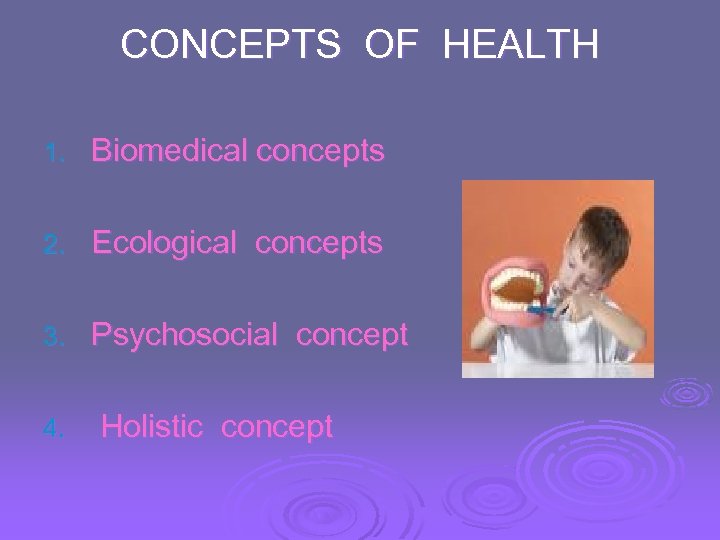 CONCEPTS OF HEALTH

1. Biomedical concepts

2. Ecological concepts

3. Psychosocial concept

4. Holistic concept